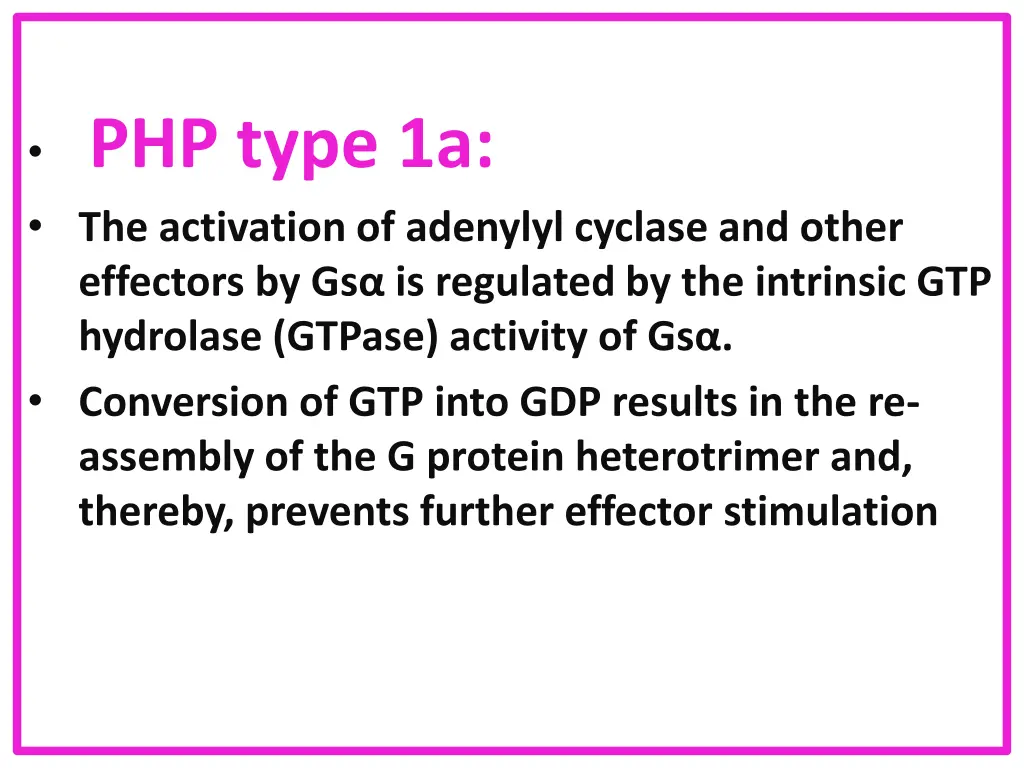 • PHP type 1a:

• The activation of adenylyl cyclase and other effectors by Gsα is regulated by the intrinsic GTP hydrolase (GTPase) activity of Gsα.

• Conversion of GTP into GDP results in the re-assembly of the G protein heterotrimer and, thereby, prevents further effector stimulation